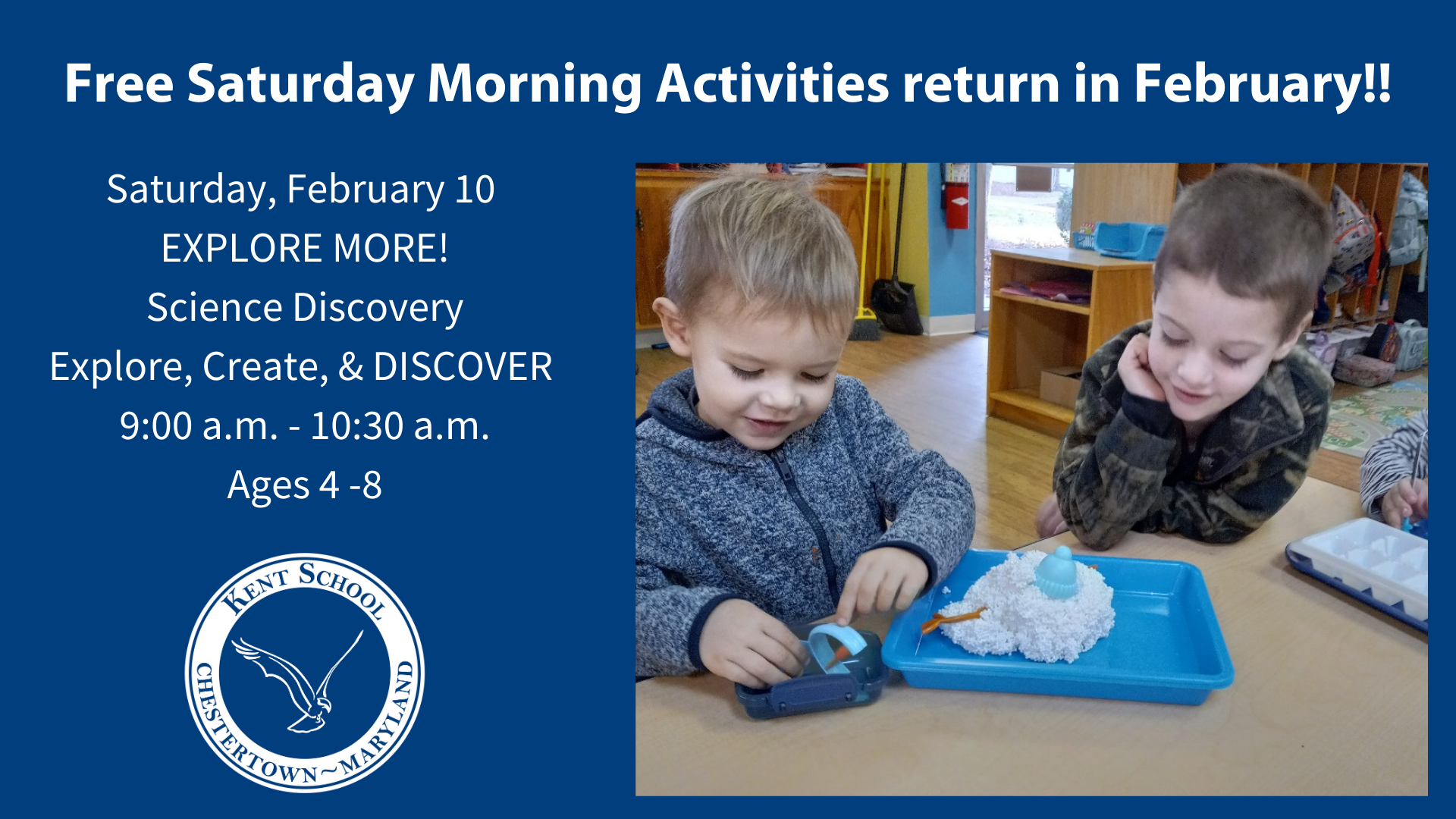 Free Saturday Morning Activities return in February!!

Saturday, February 10
EXPLORE MORE!
Science Discovery
Explore, Create, & DISCOVER
9:00 a.m. - 10:30 a.m.
Ages 4 -8

KENT SCHOOL
CHESTERTOWN~MARYLAND